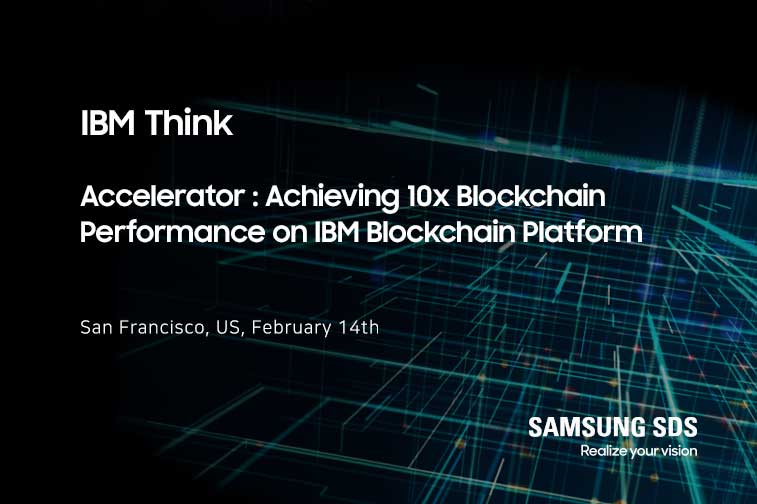 IBM Think

Accelerator : Achieving 10x Blockchain Performance on IBM Blockchain Platform

San Francisco, US, February 14th

SAMSUNG SDS
Realize your vision